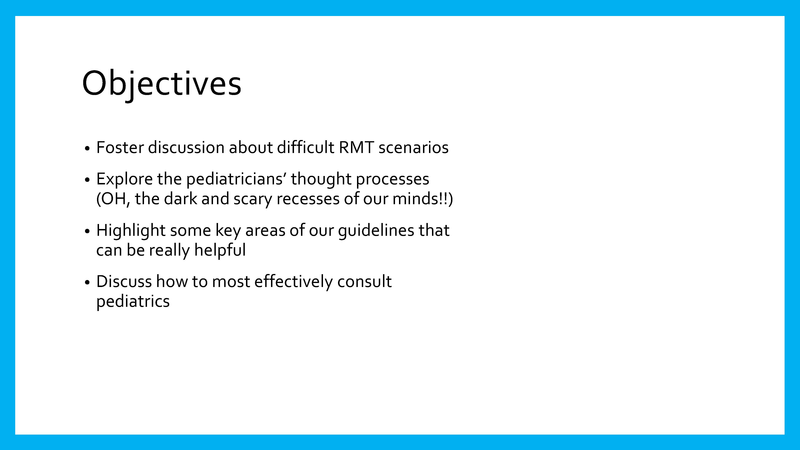 Objectives

• Foster discussion about difficult RMT scenarios

• Explore the pediatricians' thought processes (OH, the dark and scary recesses of our minds!!)

• Highlight some key areas of our guidelines that can be really helpful

• Discuss how to most effectively consult pediatrics